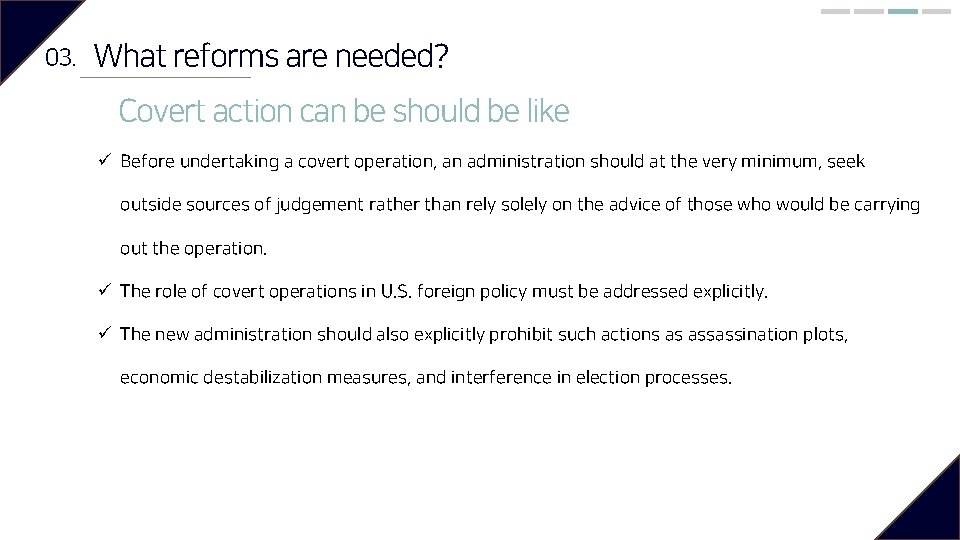 03. What reforms are needed?

Covert action can be should be like

✓ Before undertaking a covert operation, an administration should at the very minimum, seek outside sources of judgement rather than rely solely on the advice of those who would be carrying out the operation.

✓ The role of covert operations in U.S. foreign policy must be addressed explicitly.

✓ The new administration should also explicitly prohibit such actions as assassination plots, economic destabilization measures, and interference in election processes.